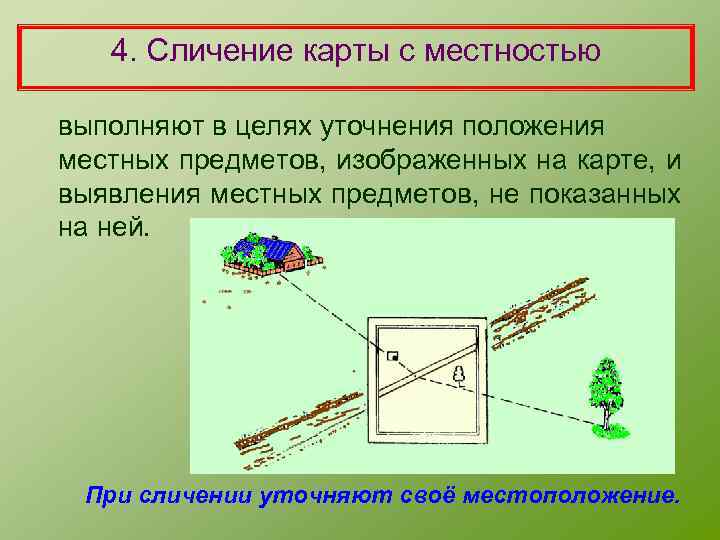 4. Сличение карты с местностью

выполняют в целях уточнения положения местных предметов, изображенных на карте, и выявления местных предметов, не показанных на ней.

При сличении уточняют своё местоположение.